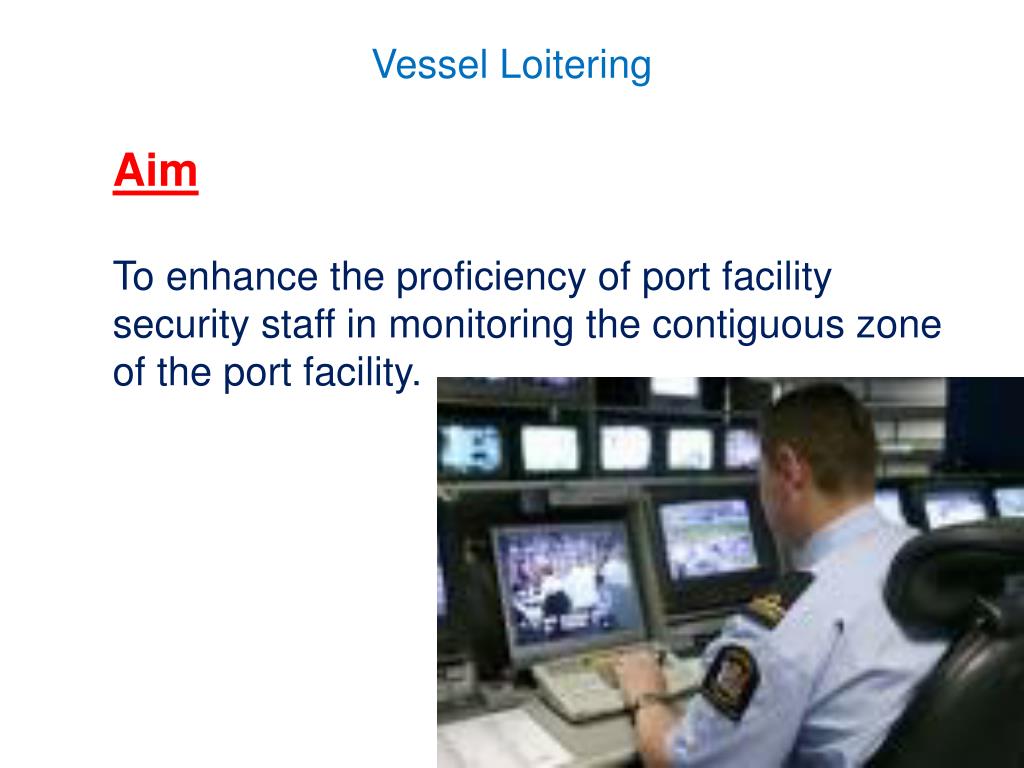 Vessel Loitering

Aim

To enhance the proficiency of port facility security staff in monitoring the contiguous zone of the port facility.